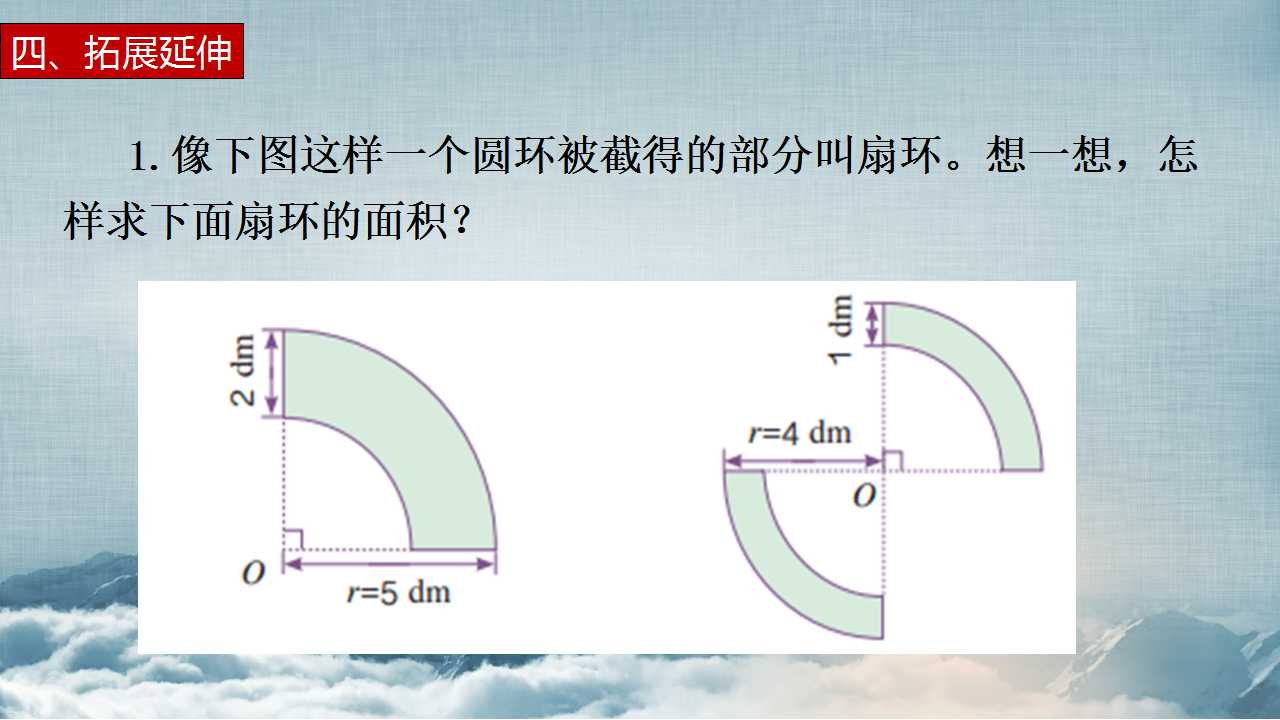 四、拓展延伸

1. 像下图这样一个圆环被截得的部分叫扇环。想一想，怎样求下面扇环的面积？

2 dm
$O$
$r$=5 dm

1 dm
$r$=4 dm
$O$